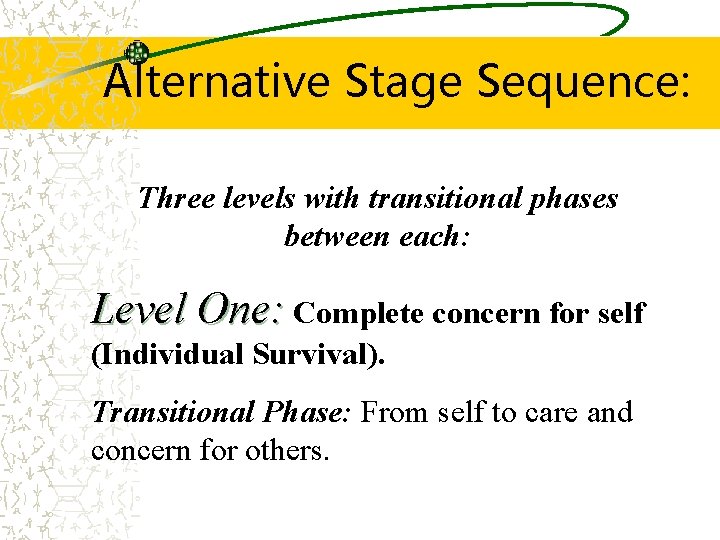 Alternative Stage Sequence:

Three levels with transitional phases between each:

Level One: Complete concern for self (Individual Survival).

Transitional Phase: From self to care and concern for others.